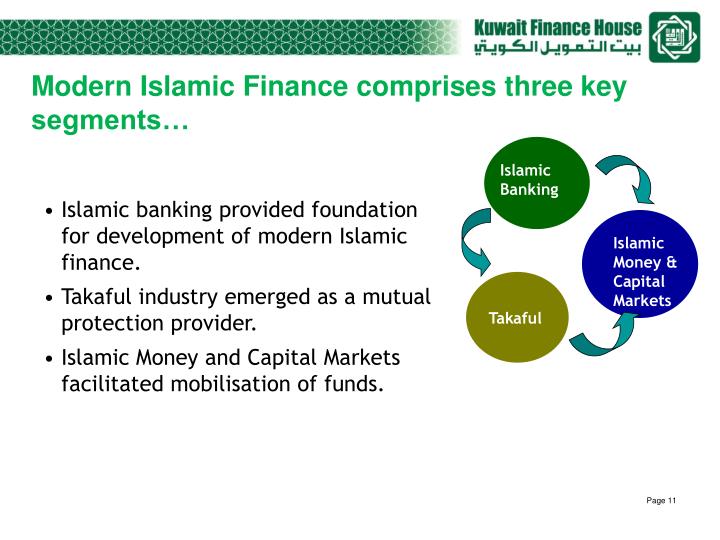 Kuwait Finance House
بيت التمويل الكويتي

Modern Islamic Finance comprises three key segments…

• Islamic banking provided foundation for development of modern Islamic finance.

• Takaful industry emerged as a mutual protection provider.

• Islamic Money and Capital Markets facilitated mobilisation of funds.

Islamic Banking

Islamic Money & Capital Markets

Takaful

Page 11